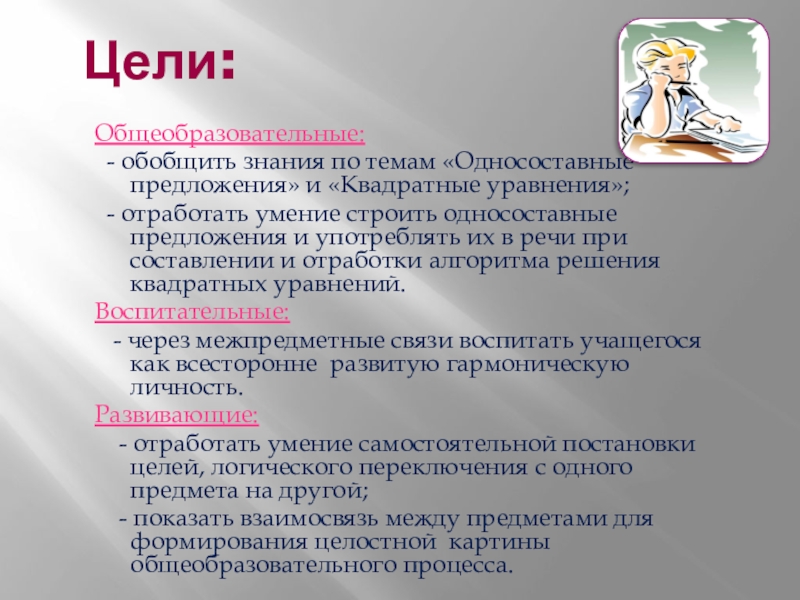 Цели:

Общеобразовательные:

- обобщить знания по темам «Односоставные предложения» и «Квадратные уравнения»;

- отработать умение строить односоставные предложения и употреблять их в речи при составлении и отработки алгоритма решения квадратных уравнений.

Воспитательные:

- через межпредметные связи воспитать учащегося как всесторонне развитую гармоническую личность.

Развивающие:

- отработать умение самостоятельной постановки целей, логического переключения с одного предмета на другой;

- показать взаимосвязь между предметами для формирования целостной картины общеобразовательного процесса.